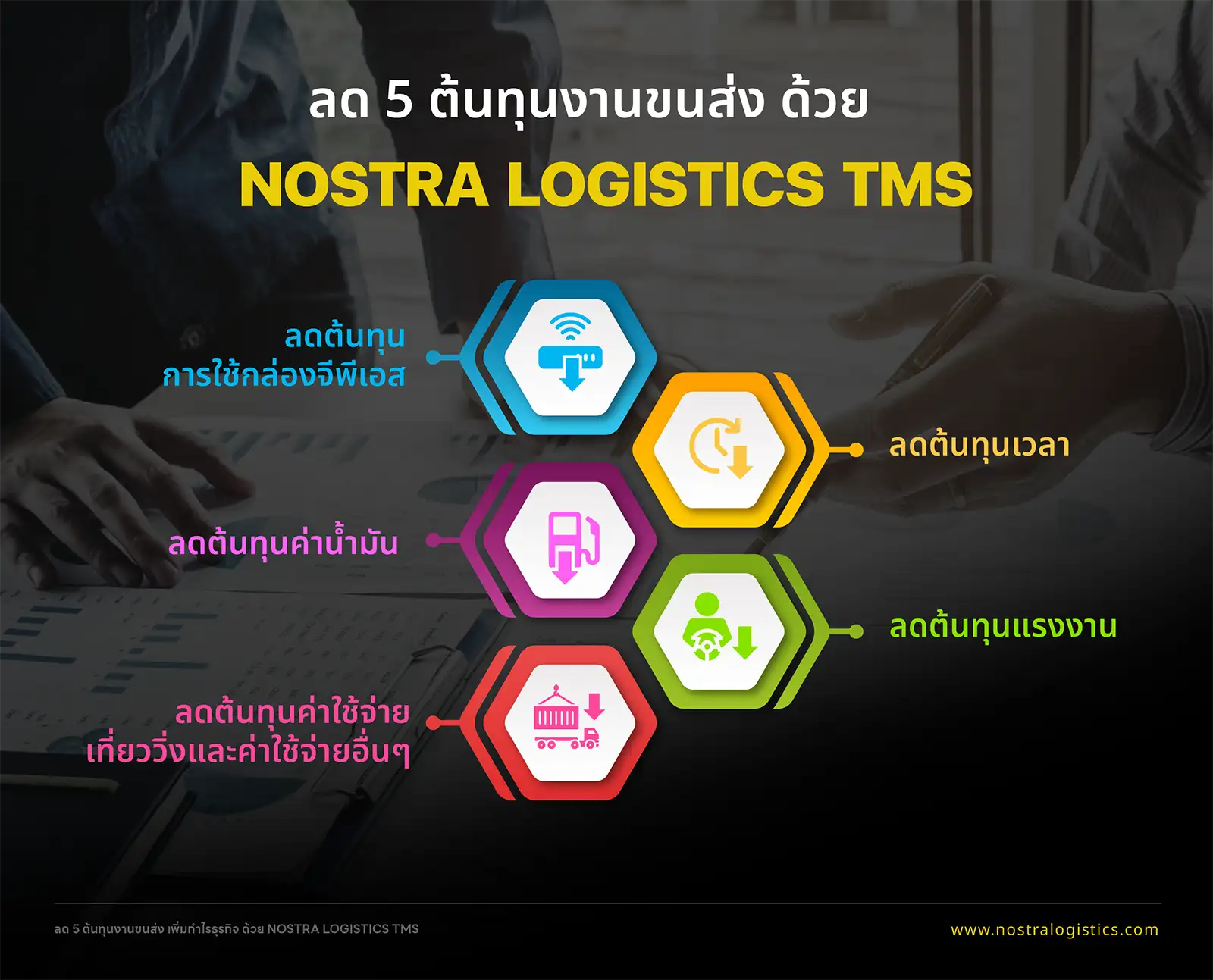 ลด 5 ต้นทุนงานขนส่ง ด้วย

NOSTRA LOGISTICS TMS

ลดต้นทุน
การใช้กล่องจีพีเอส

ลดต้นทุนเวลา

ลดต้นทุนค่าน้ำมัน

ลดต้นทุนแรงงาน

ลดต้นทุนค่าใช้จ่าย
เที่ยววิ่งและค่าใช้จ่ายอื่นๆ

ลด 5 ต้นทุนงานขนส่ง เพิ่มกำไรธุรกิจ ด้วย NOSTRA LOGISTICS TMS

www.nostralogistics.com